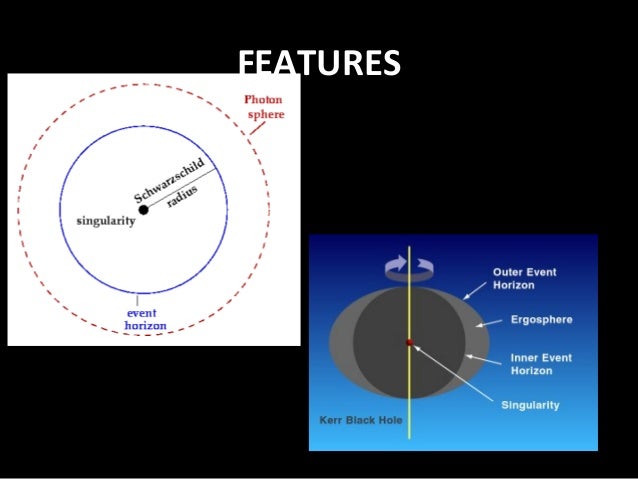 FEATURES

Photon sphere

Schwarzschild radius

singularity

event horizon

Outer Event Horizon

Ergosphere

Inner Event Horizon

Singularity

Kerr Black Hole